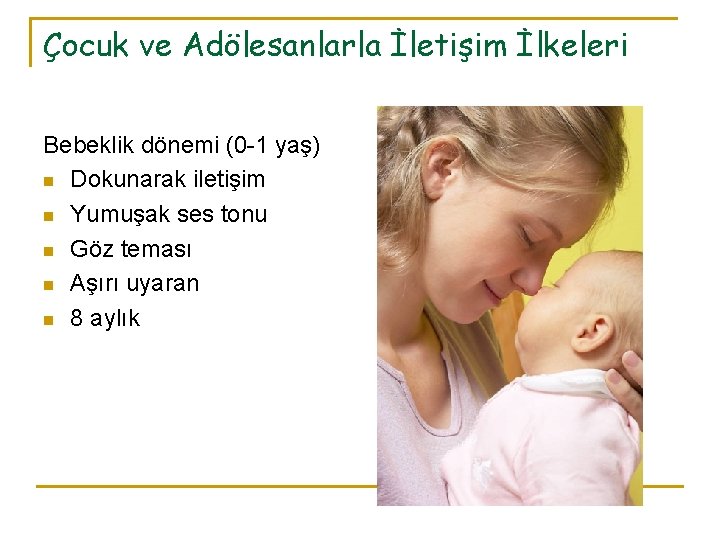 Çocuk ve Adölesanlarla İletişim İlkeleri

Bebeklik dönemi (0-1 yaş)

- Dokunarak iletişim
- Yumuşak ses tonu
- Göz teması
- Aşırı uyaran
- 8 aylık